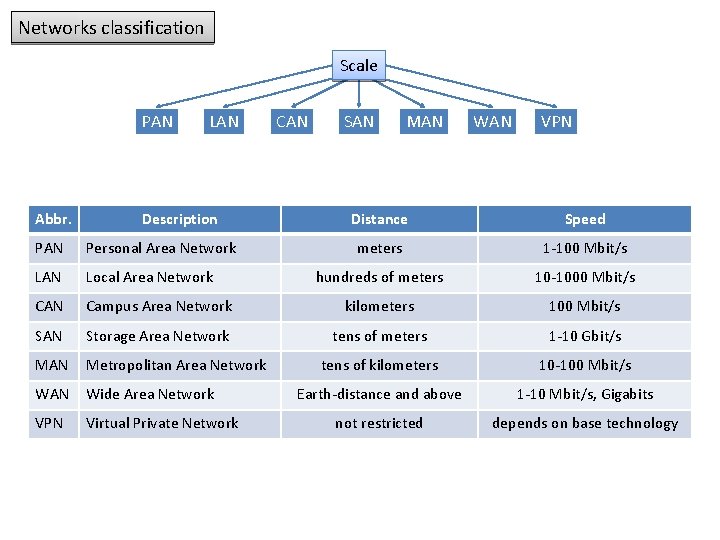 Networks classification

Scale

PAN LAN CAN SAN MAN WAN VPN

| Abbr. | Description | Distance | Speed |
|---|---|---|---|
| PAN | Personal Area Network | meters | 1-100 Mbit/s |
| LAN | Local Area Network | hundreds of meters | 10-1000 Mbit/s |
| CAN | Campus Area Network | kilometers | 100 Mbit/s |
| SAN | Storage Area Network | tens of meters | 1-10 Gbit/s |
| MAN | Metropolitan Area Network | tens of kilometers | 10-100 Mbit/s |
| WAN | Wide Area Network | Earth-distance and above | 1-10 Mbit/s, Gigabits |
| VPN | Virtual Private Network | not restricted | depends on base technology |